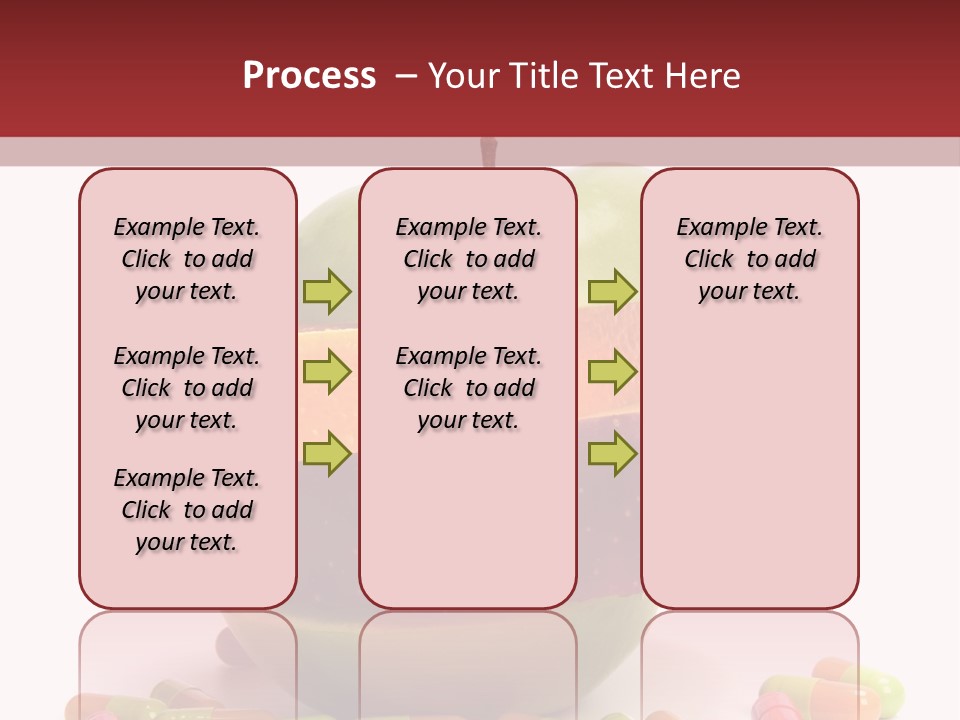 Process – Your Title Text Here

Example Text. Click to add your text.

Example Text. Click to add your text.

Example Text. Click to add your text.

Example Text. Click to add your text.

Example Text. Click to add your text.

Example Text. Click to add your text.